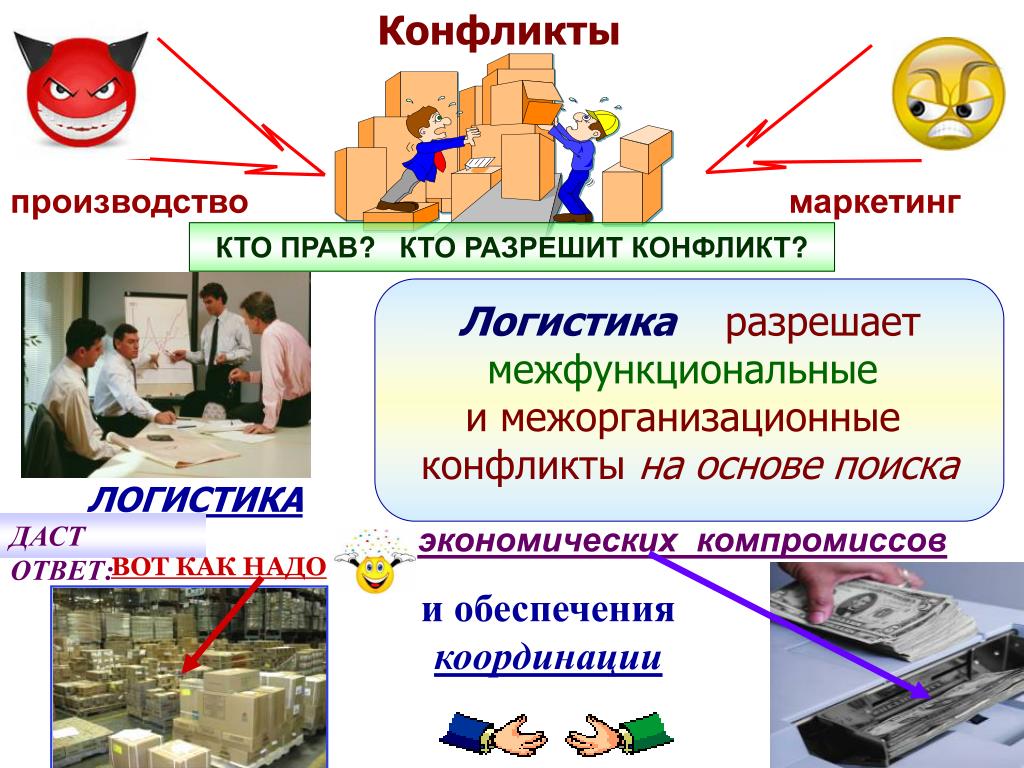 Конфликты

производство

маркетинг

КТО ПРАВ? КТО РАЗРЕШИТ КОНФЛИКТ?

Логистика разрешает межфункциональные и межорганизационные конфликты на основе поиска

ЛОГИСТИКА

ДАСТ ОТВЕТ:

ВОТ КАК НАДО

экономических компромиссов

и обеспечения координации